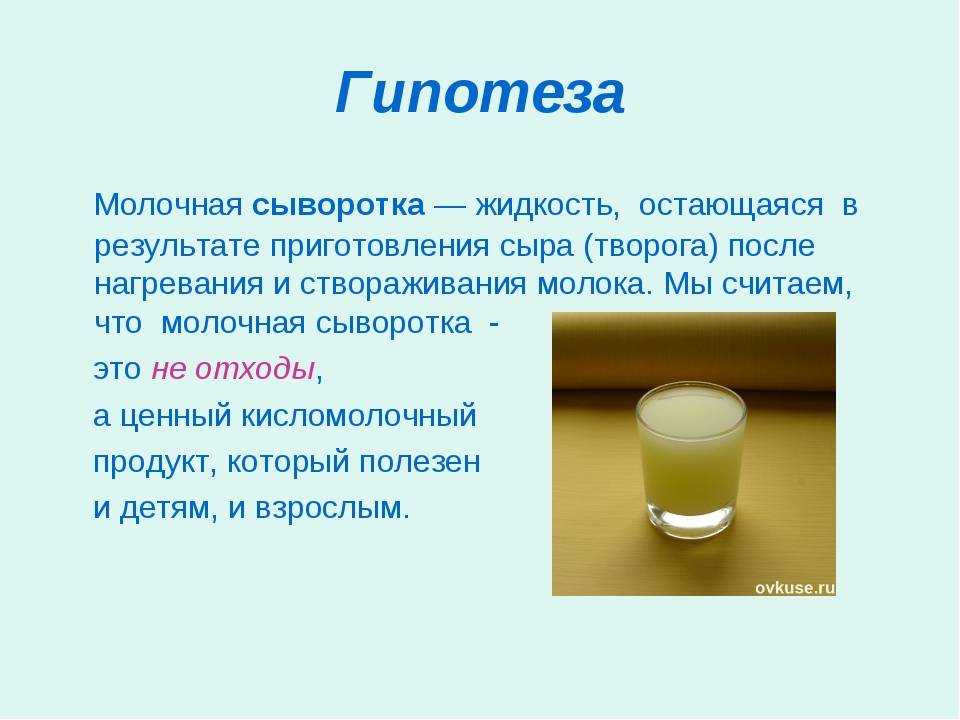 Гипотеза

Молочная сыворотка — жидкость, остающаяся в результате приготовления сыра (творога) после нагревания и створаживания молока. Мы считаем, что молочная сыворотка - это не отходы, а ценный кисломолочный продукт, который полезен и детям, и взрослым.

ovkuse.ru